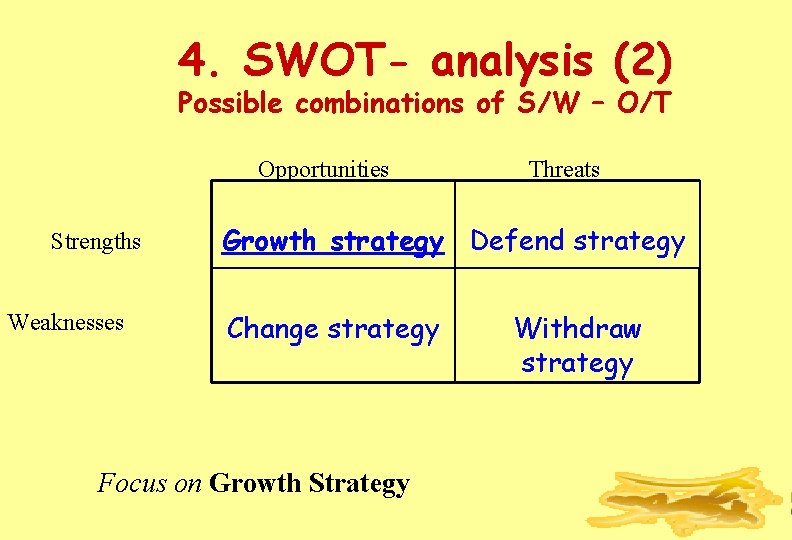 4. SWOT- analysis (2)
Possible combinations of S/W – O/T

| | Opportunities | Threats |
|---|---|---|
| Strengths | Growth strategy | Defend strategy |
| Weaknesses | Change strategy | Withdraw strategy |

Focus on Growth Strategy